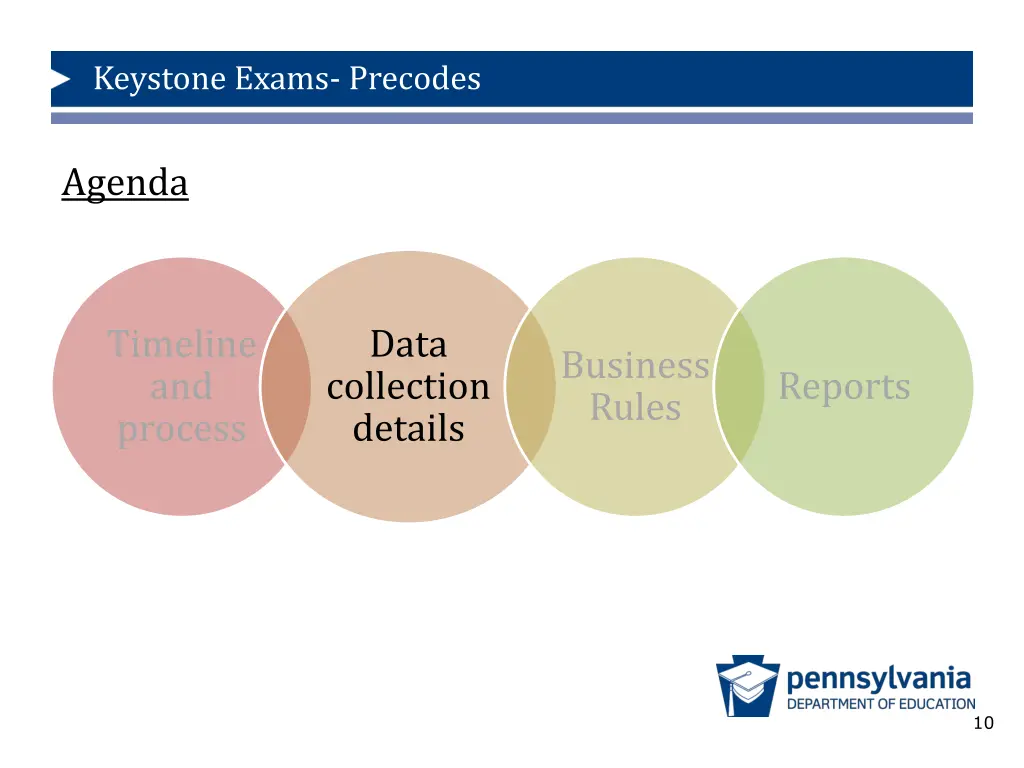 Keystone Exams- Precodes

Agenda

Timeline and process

Data collection details

Business Rules

Reports

pennsylvania
DEPARTMENT OF EDUCATION

10